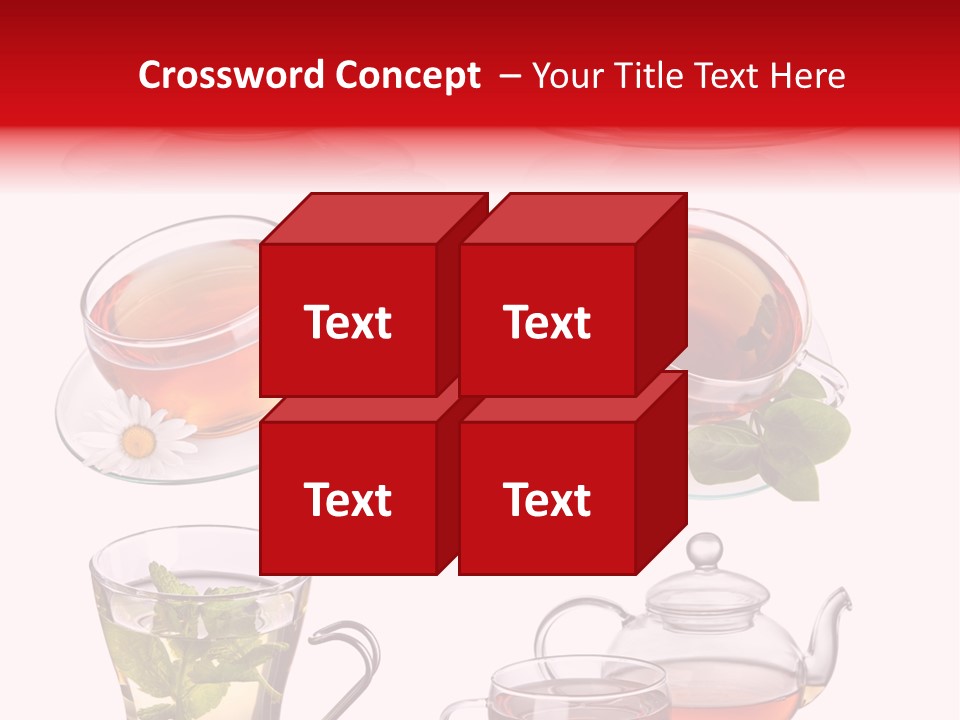 Crossword Concept – Your Title Text Here

Text

Text

Text

Text